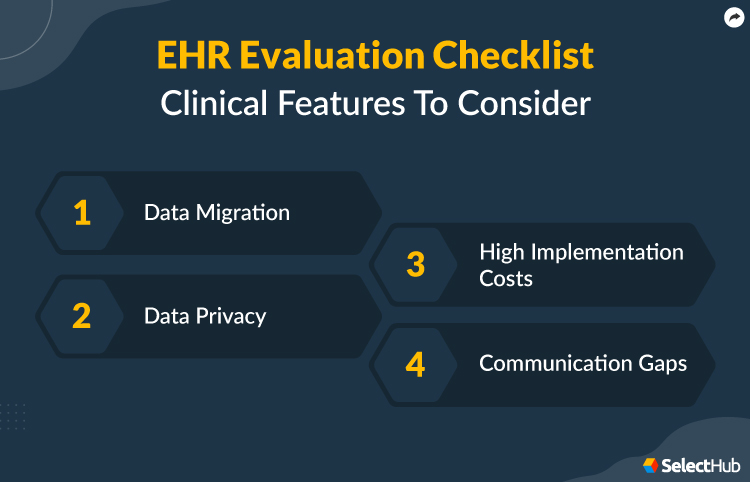 EHR Evaluation Checklist
Clinical Features To Consider

1 Data Migration

2 Data Privacy

3 High Implementation Costs

4 Communication Gaps

SelectHub